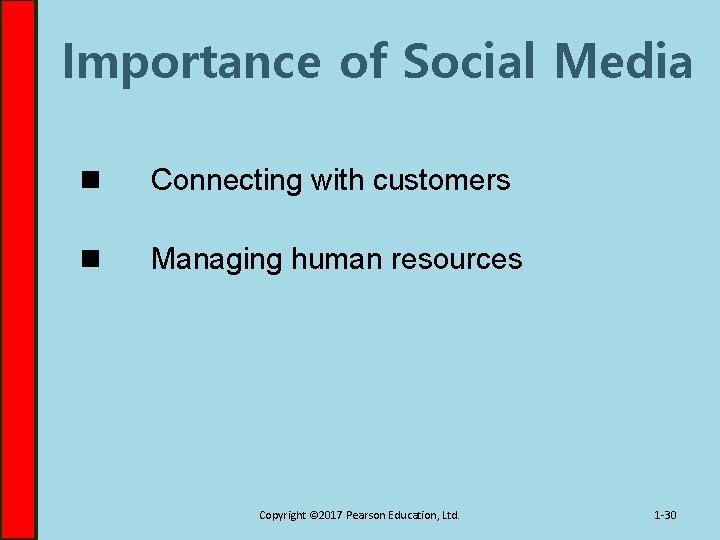 Importance of Social Media

■ Connecting with customers

■ Managing human resources

Copyright ©2017 Pearson Education, Ltd.

1-30